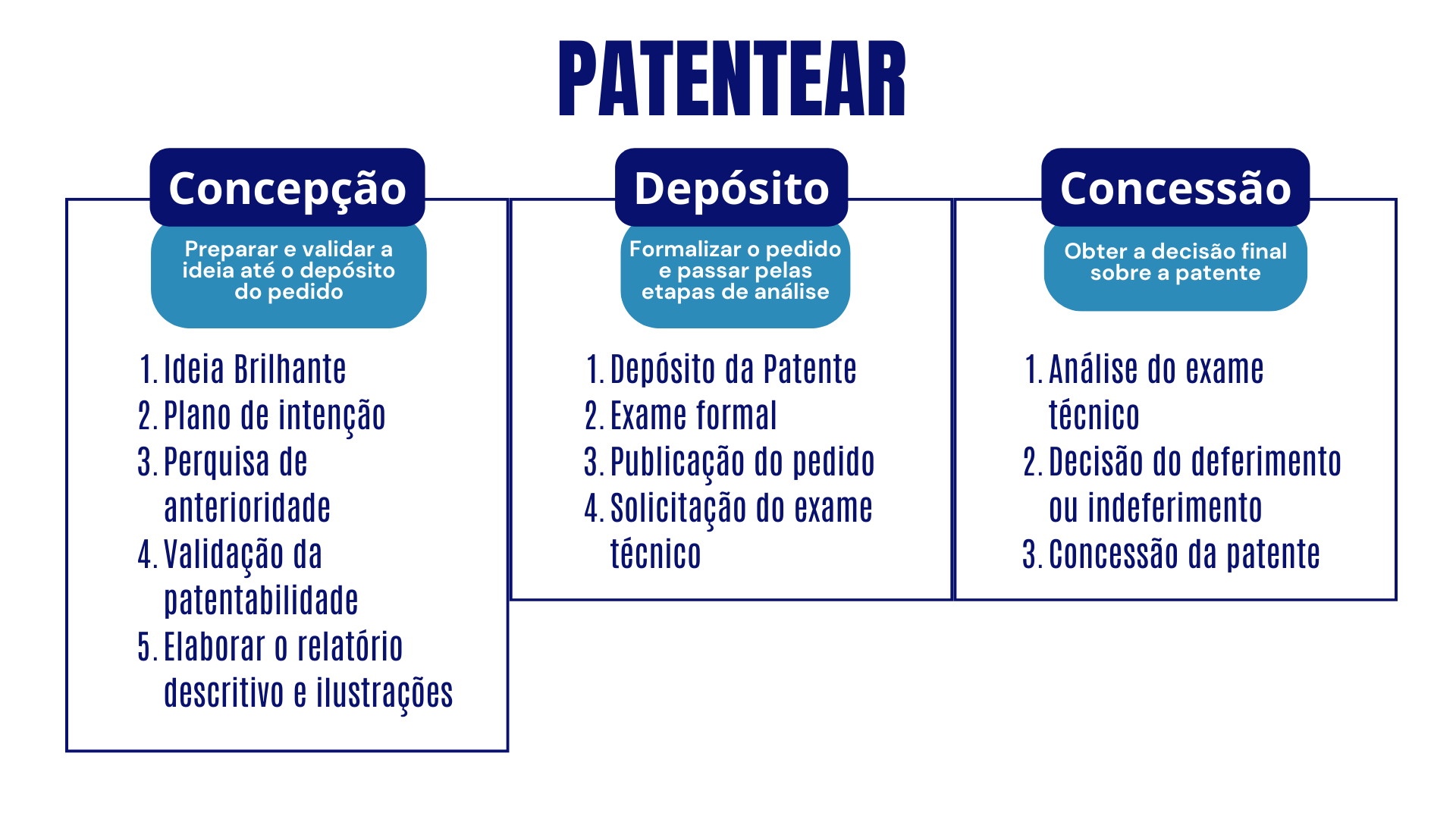 PATENTEAR

Concepção

Preparar e validar a ideia até o depósito do pedido

1. Ideia Brilhante
2. Plano de intenção
3. Perquisa de anterioridade
4. Validação da patentabilidade
5. Elaborar o relatório descritivo e ilustrações

Depósito

Formalizar o pedido e passar pelas etapas de análise

1. Depósito da Patente
2. Exame formal
3. Publicação do pedido
4. Solicitação do exame técnico

Concessão

Obter a decisão final sobre a patente

1. Análise do exame técnico
2. Decisão do deferimento ou indeferimento
3. Concessão da patente